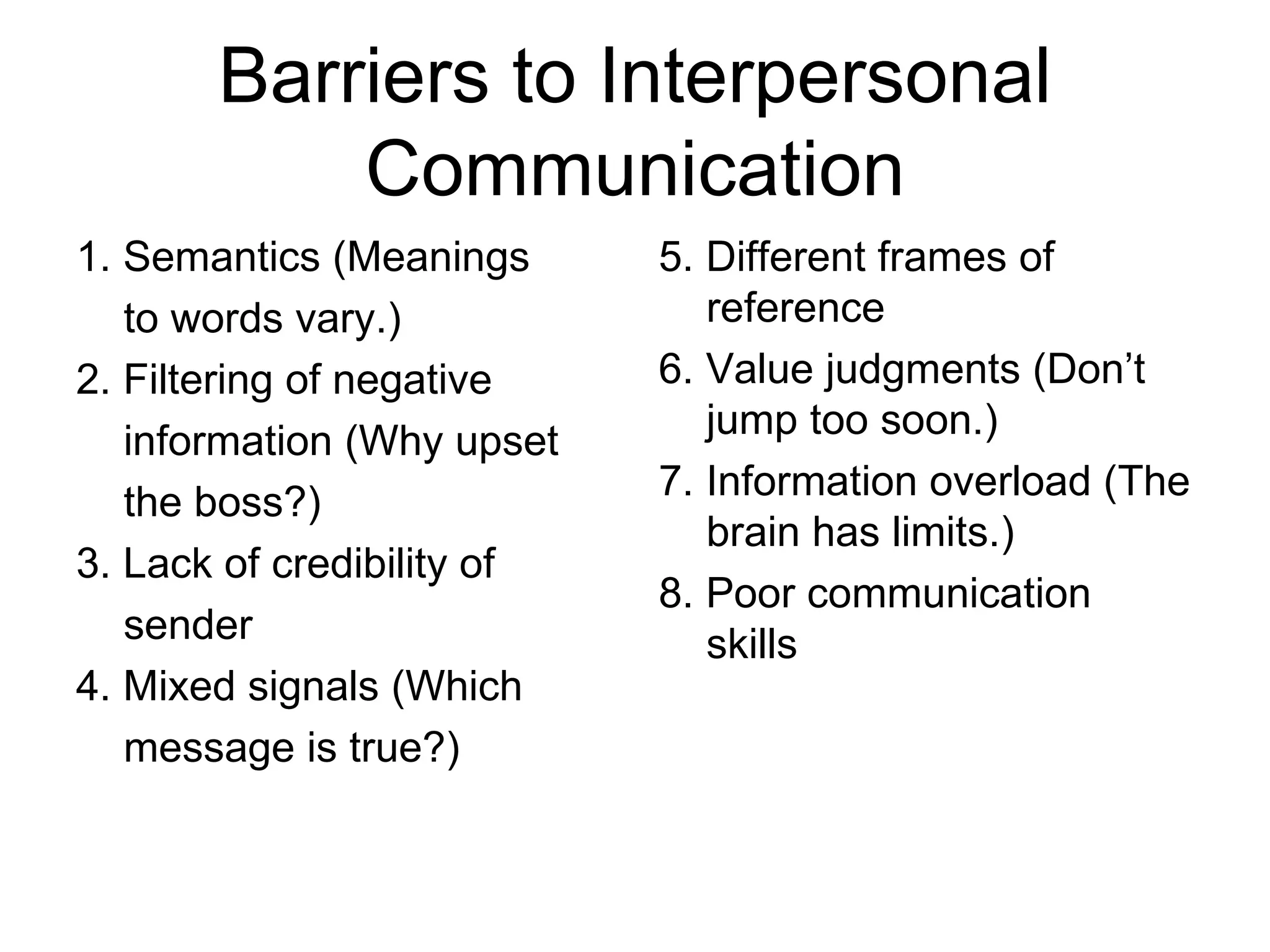 Barriers to Interpersonal Communication

1. Semantics (Meanings to words vary.)
2. Filtering of negative information (Why upset the boss?)
3. Lack of credibility of sender
4. Mixed signals (Which message is true?)

5. Different frames of reference
6. Value judgments (Don’t jump too soon.)
7. Information overload (The brain has limits.)
8. Poor communication skills